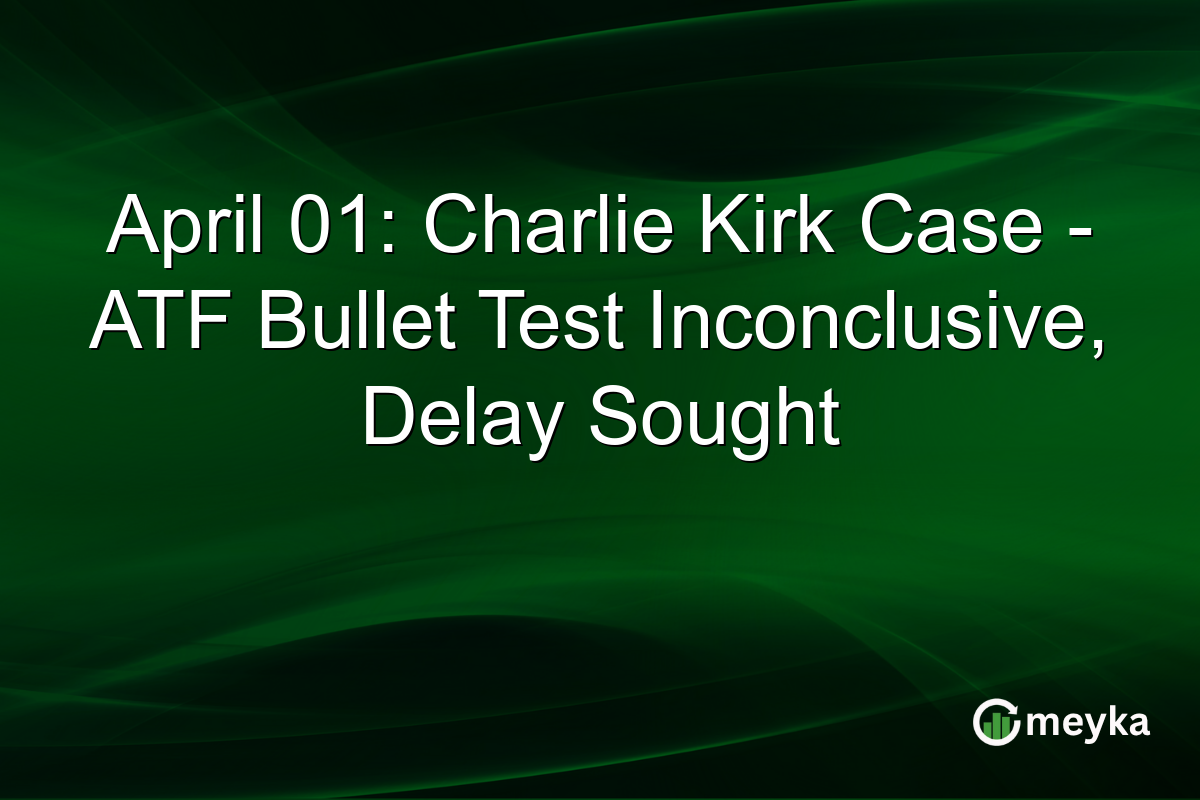 April 01: Charlie Kirk Case - ATF Bullet Test Inconclusive, Delay Sought

meyka